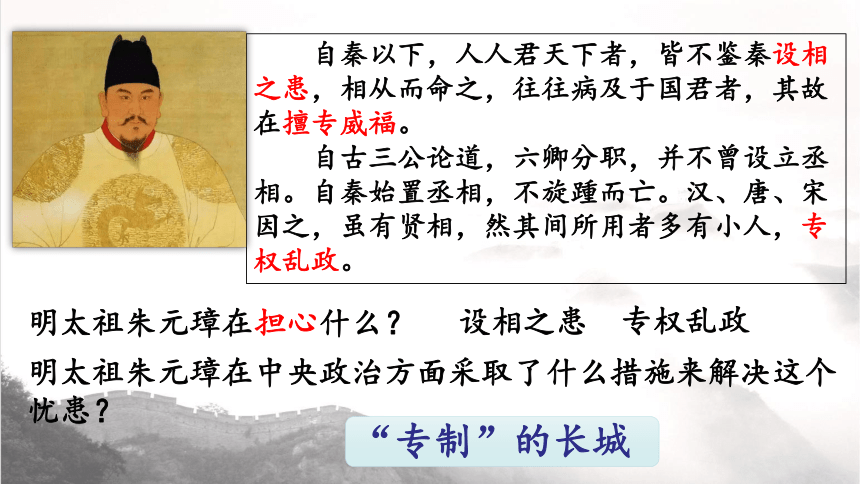 自秦以下，人人君天下者，皆不鉴秦设相之患，相从而命之，往往病及于国君者，其故在擅专威福。

自古三公论道，六卿分职，并不曾设立丞相。自秦始置丞相，不旋踵而亡。汉、唐、宋因之，虽有贤相，然其间所用者多有小人，专权乱政。

明太祖朱元璋在担心什么？　设相之患　专权乱政

明太祖朱元璋在中央政治方面采取了什么措施来解决这个忧患？

“专制”的长城